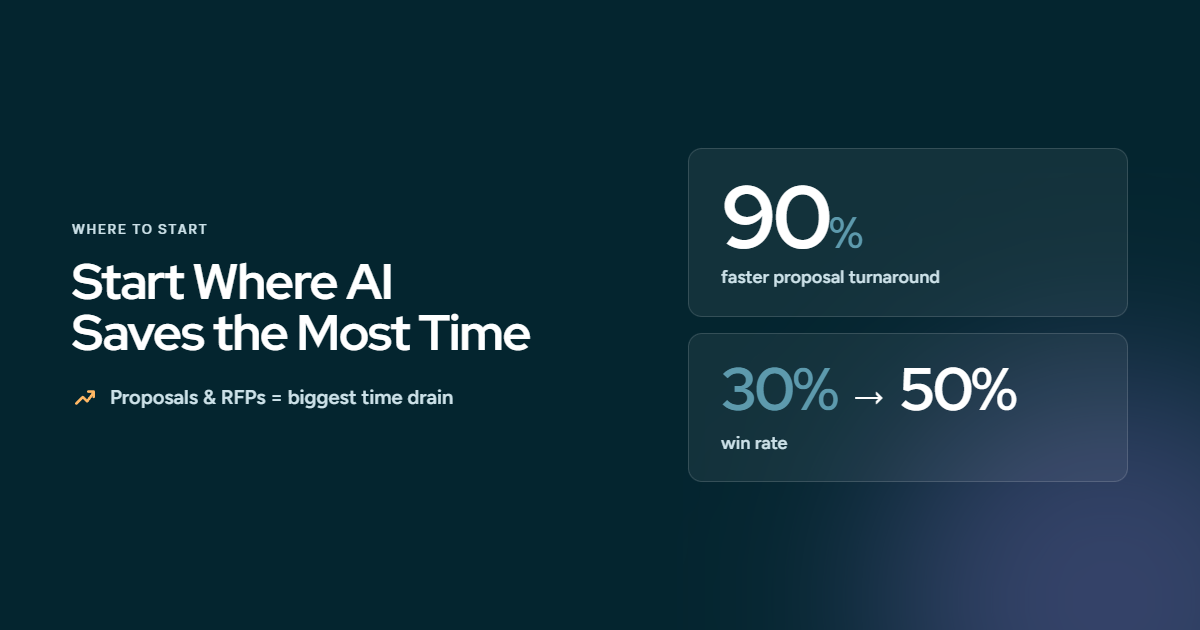 WHERE TO START

Start Where AI Saves the Most Time

Proposals & RFPs = biggest time drain

90%
faster proposal turnaround

30% → 50%
win rate